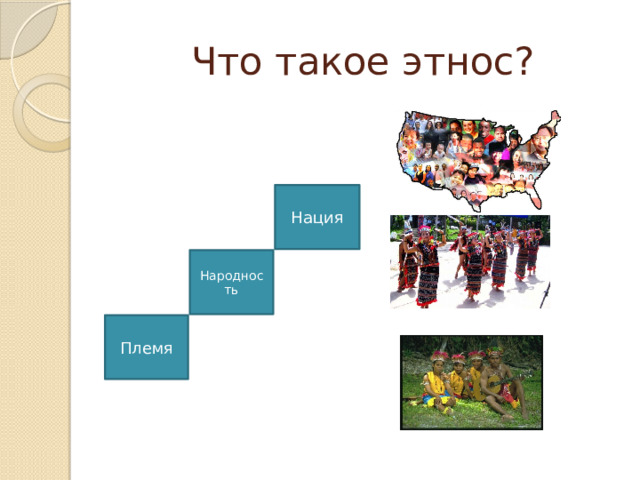 Что такое этнос?

Нация

Народность

Племя